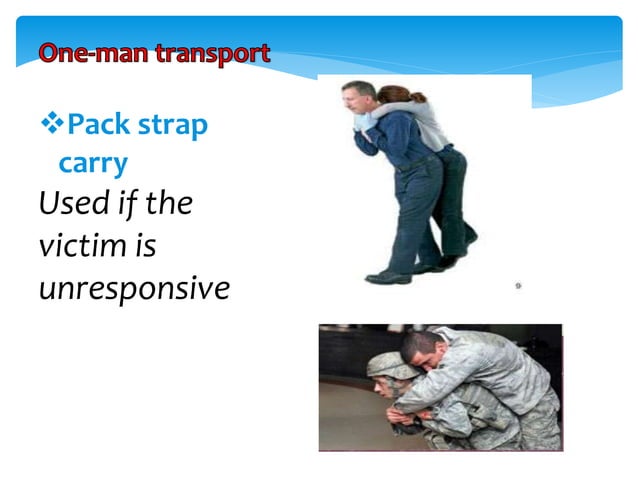 One-man transport

❖Pack strap carry

Used if the victim is unresponsive